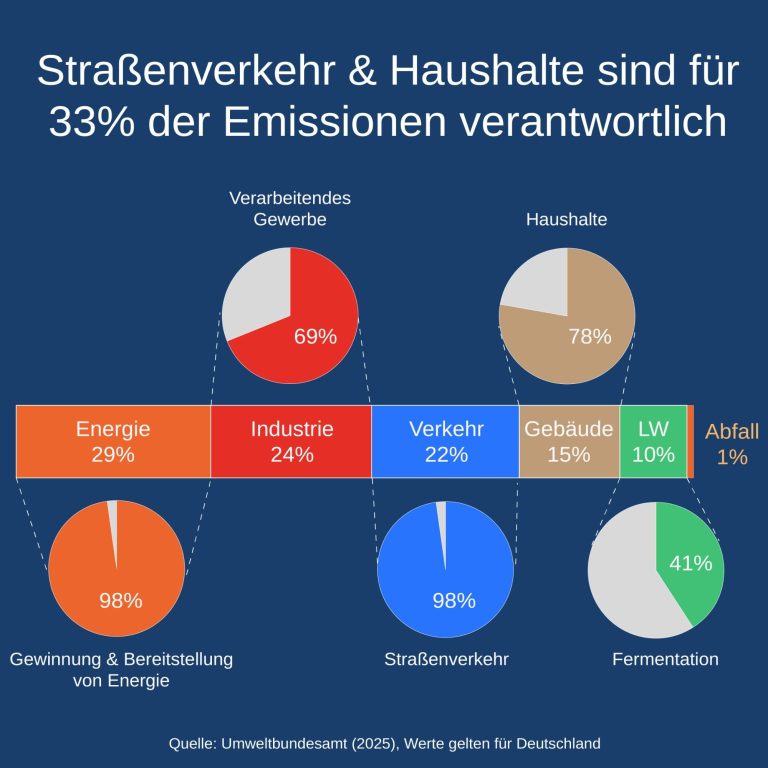 Straßenverkehr & Haushalte sind für 33% der Emissionen verantwortlich

Verarbeitendes Gewerbe

69%

Haushalte

78%

Energie 29%

Industrie 24%

Verkehr 22%

Gebäude 15%

LW 10%

Abfall 1%

98%

Gewinnung & Bereitstellung von Energie

98%

Straßenverkehr

41%

Fermentation

Quelle: Umweltbundesamt (2025), Werte gelten für Deutschland